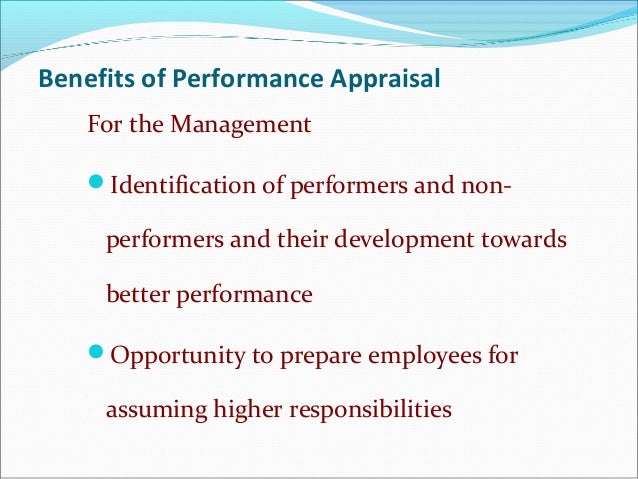 Benefits of Performance Appraisal

For the Management

- Identification of performers and non-performers and their development towards better performance
- Opportunity to prepare employees for assuming higher responsibilities